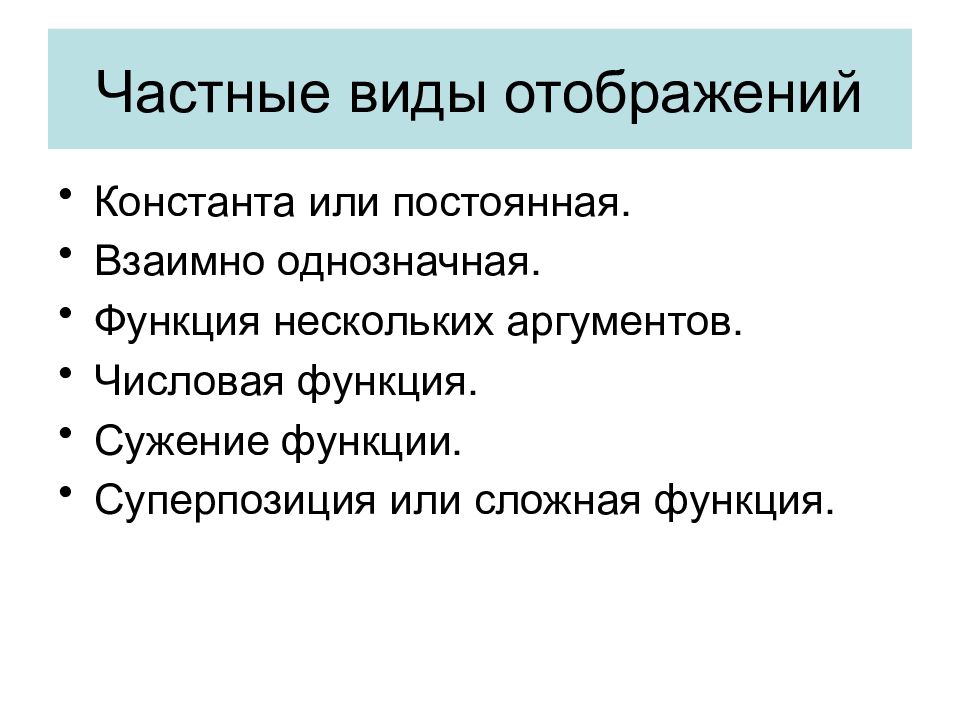 Частные виды отображений

• Константа или постоянная.
• Взаимно однозначная.
• Функция нескольких аргументов.
• Числовая функция.
• Сужение функции.
• Суперпозиция или сложная функция.